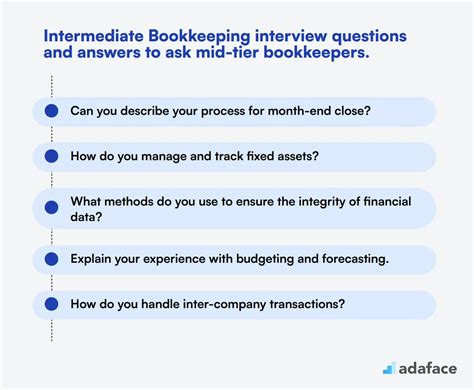 Intermediate Bookkeeping interview questions and answers to ask mid-tier bookkeepers.

Can you describe your process for month-end close?

How do you manage and track fixed assets?

What methods do you use to ensure the integrity of financial data?

Explain your experience with budgeting and forecasting.

How do you handle inter-company transactions?

adaface